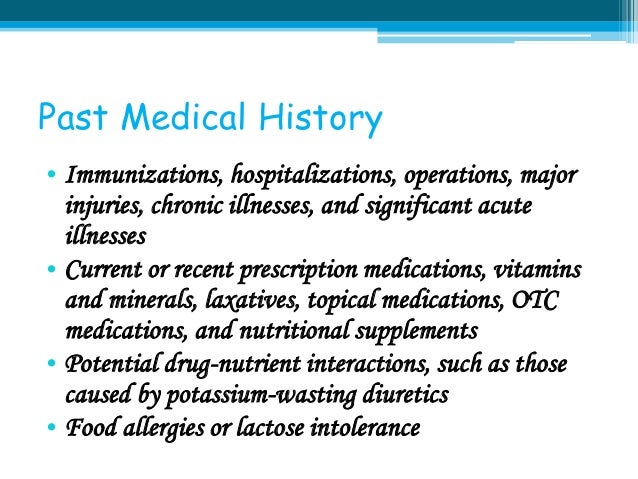 Past Medical History

• Immunizations, hospitalizations, operations, major injuries, chronic illnesses, and significant acute illnesses
• Current or recent prescription medications, vitamins and minerals, laxatives, topical medications, OTC medications, and nutritional supplements
• Potential drug-nutrient interactions, such as those caused by potassium-wasting diuretics
• Food allergies or lactose intolerance